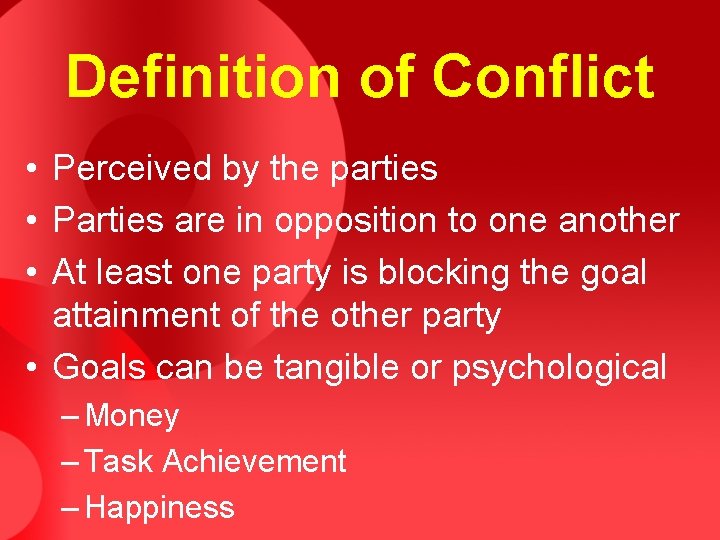 Definition of Conflict

• Perceived by the parties
• Parties are in opposition to one another
• At least one party is blocking the goal attainment of the other party
• Goals can be tangible or psychological
– Money
– Task Achievement
– Happiness